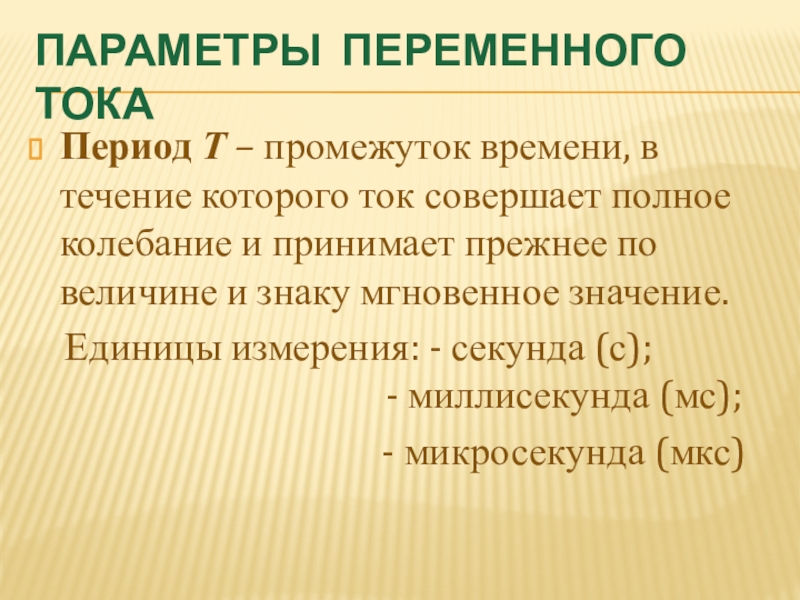 ПАРАМЕТРЫ ПЕРЕМЕННОГО ТОКА

Период $T$ – промежуток времени, в течение которого ток совершает полное колебание и принимает прежнее по величине и знаку мгновенное значение.

Единицы измерения: - секунда (с);
- миллисекунда (мс);
- микросекунда (мкс)